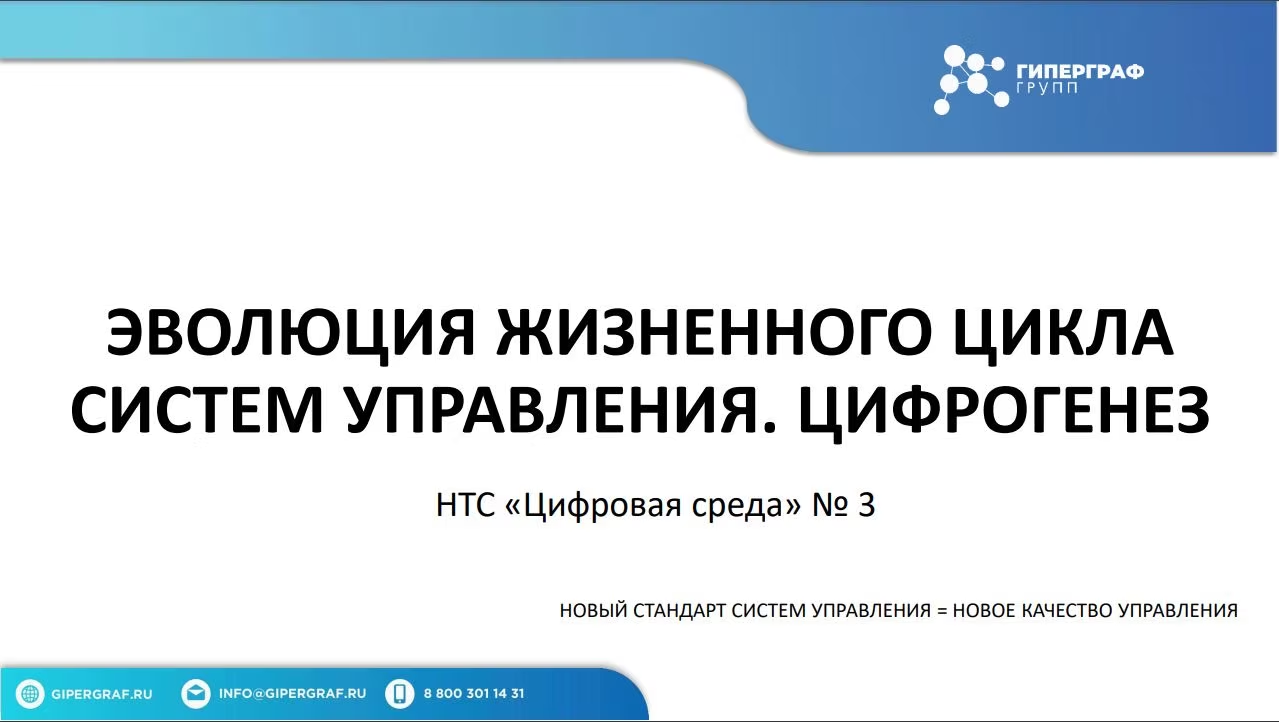 ГИПЕРГРАФ
ГРУПП

ЭВОЛЮЦИЯ ЖИЗНЕННОГО ЦИКЛА СИСТЕМ УПРАВЛЕНИЯ. ЦИФРОГЕНЕЗ

НТС «Цифровая среда» № 3

НОВЫЙ СТАНДАРТ СИСТЕМ УПРАВЛЕНИЯ = НОВОЕ КАЧЕСТВО УПРАВЛЕНИЯ

GIPERGRAF.RU INFO@GIPERGRAF.RU 8 800 301 14 31